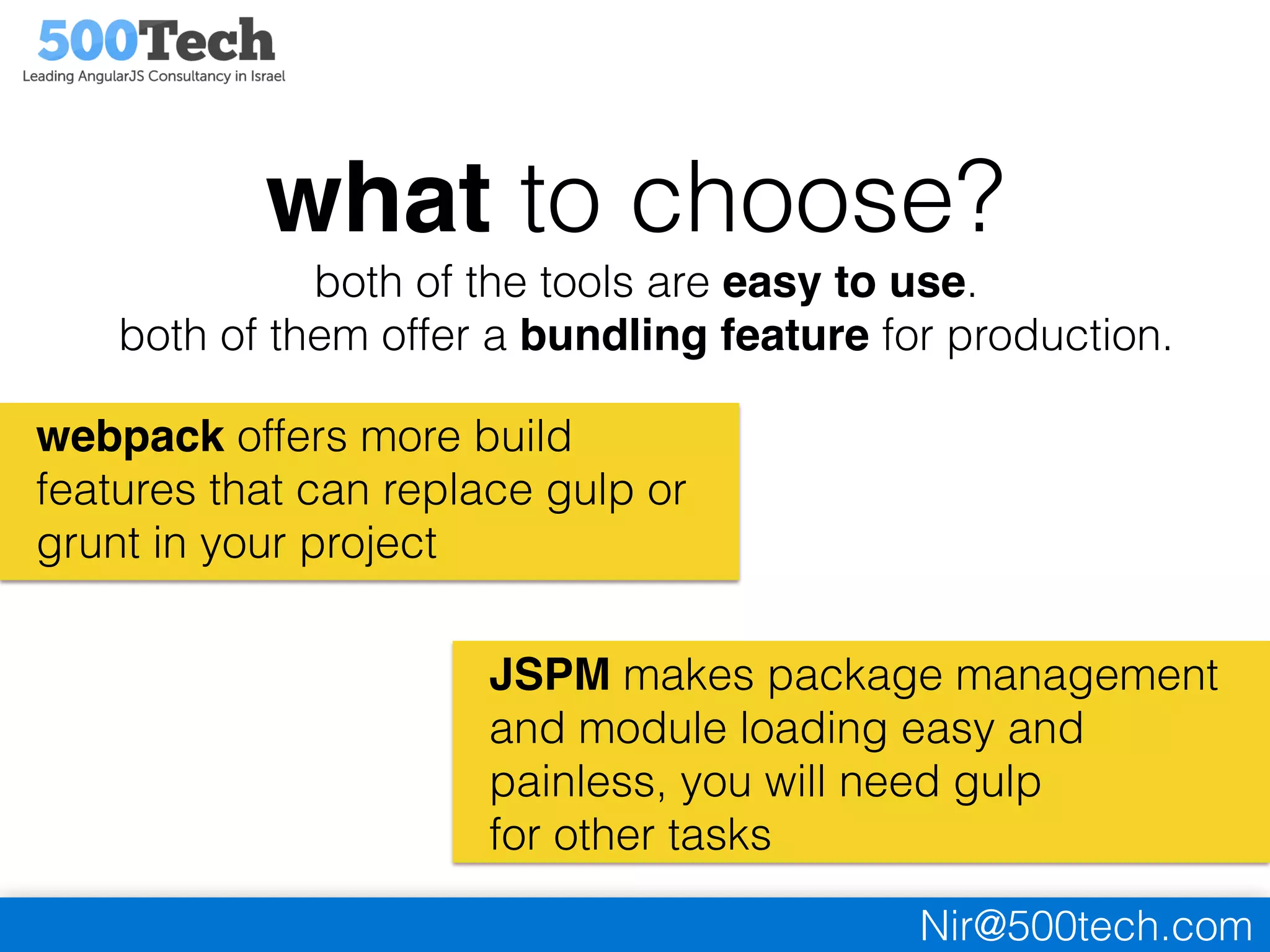 500Tech
Leading AngularJS Consultancy in Israel

what to choose?

both of the tools are easy to use.
both of them offer a bundling feature for production.

webpack offers more build features that can replace gulp or grunt in your project

JSPM makes package management and module loading easy and painless, you will need gulp for other tasks

Nir@500tech.com